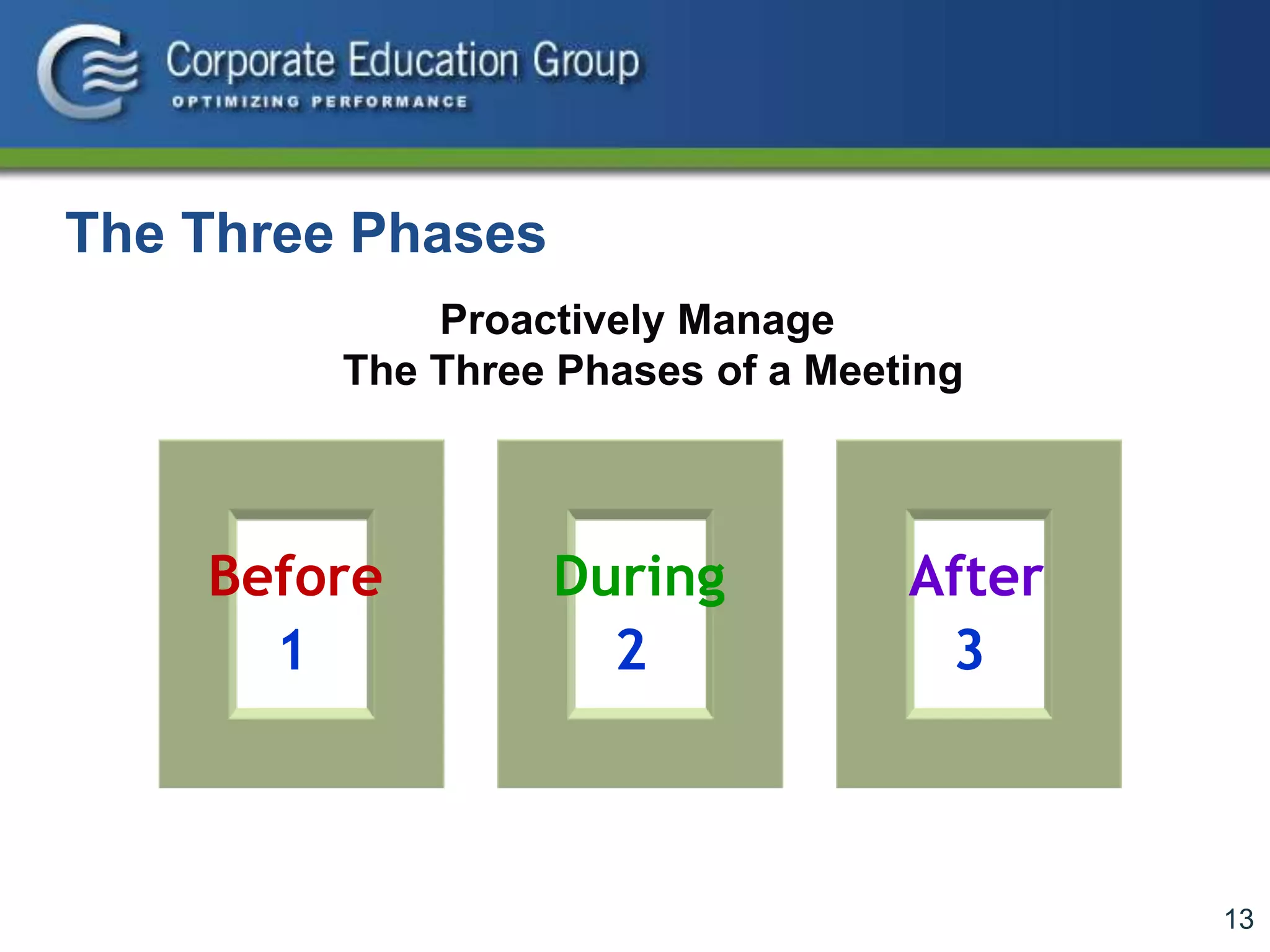 Corporate Education Group
OPTIMIZING PERFORMANCE

The Three Phases

Proactively Manage
The Three Phases of a Meeting

Before
1

During
2

After
3

13